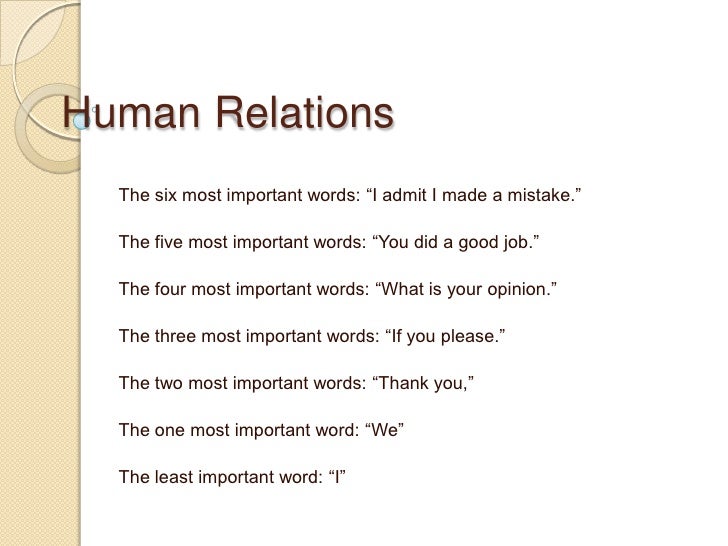 Human Relations

The six most important words: “I admit I made a mistake.”

The five most important words: “You did a good job.”

The four most important words: “What is your opinion.”

The three most important words: “If you please.”

The two most important words: “Thank you,”

The one most important word: “We”

The least important word: “I”